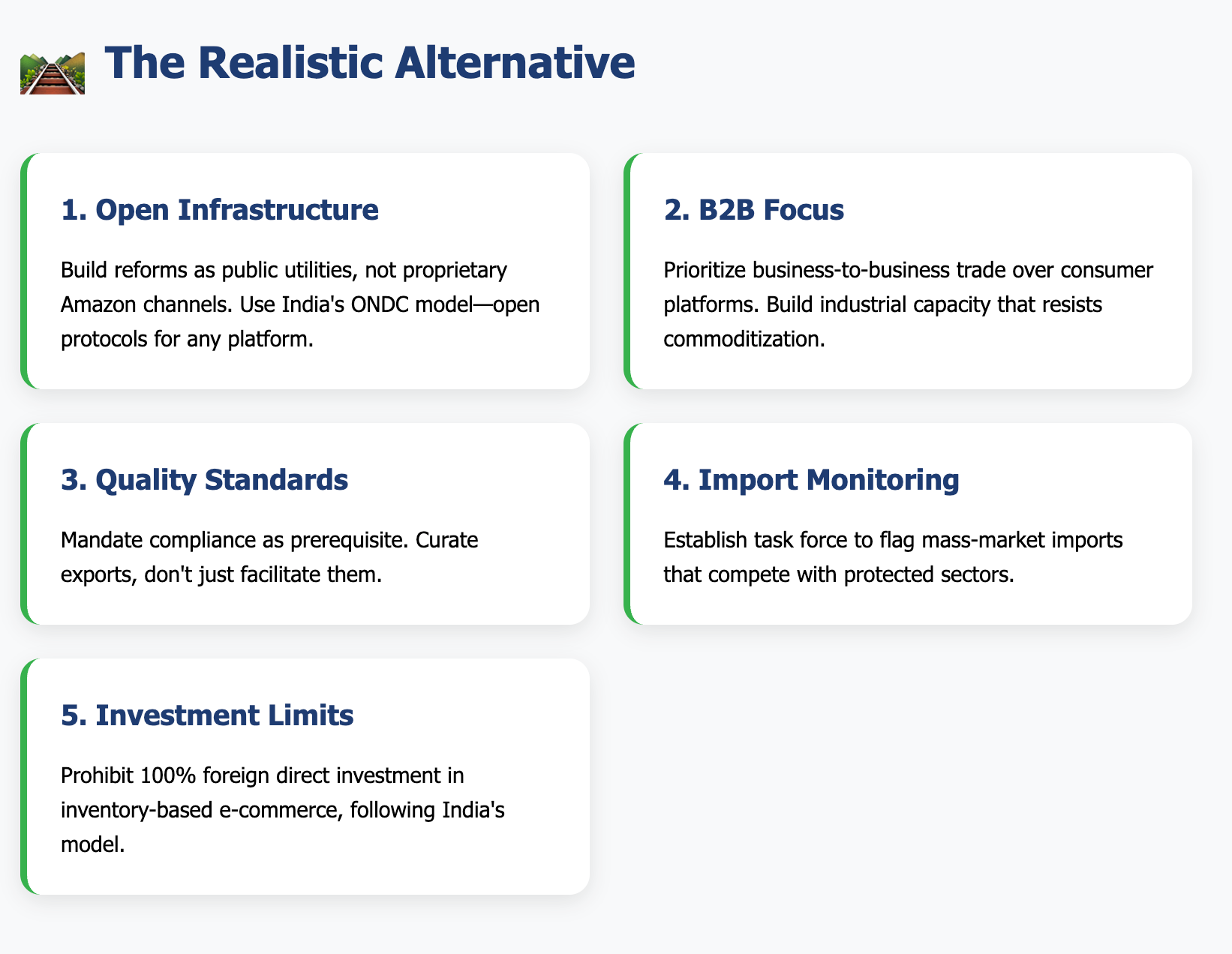 The Realistic Alternative

1. Open Infrastructure

Build reforms as public utilities, not proprietary Amazon channels. Use India's ONDC model—open protocols for any platform.

2. B2B Focus

Prioritize business-to-business trade over consumer platforms. Build industrial capacity that resists commoditization.

3. Quality Standards

Mandate compliance as prerequisite. Curate exports, don't just facilitate them.

4. Import Monitoring

Establish task force to flag mass-market imports that compete with protected sectors.

5. Investment Limits

Prohibit 100% foreign direct investment in inventory-based e-commerce, following India's model.